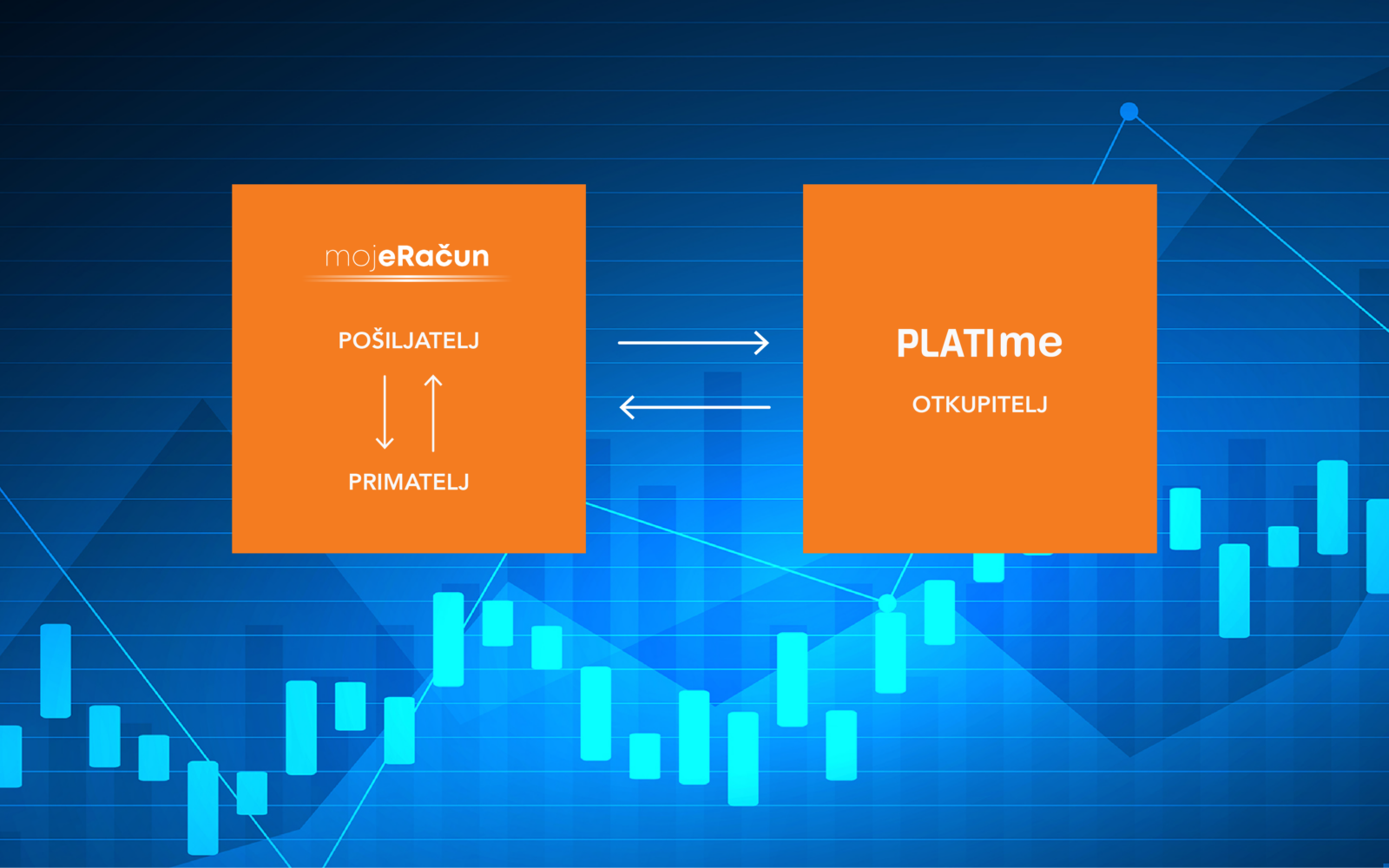 mojeRačun

POŠILJATELJ

PRIMATELJ

PLATIme

OTKUPITELJ